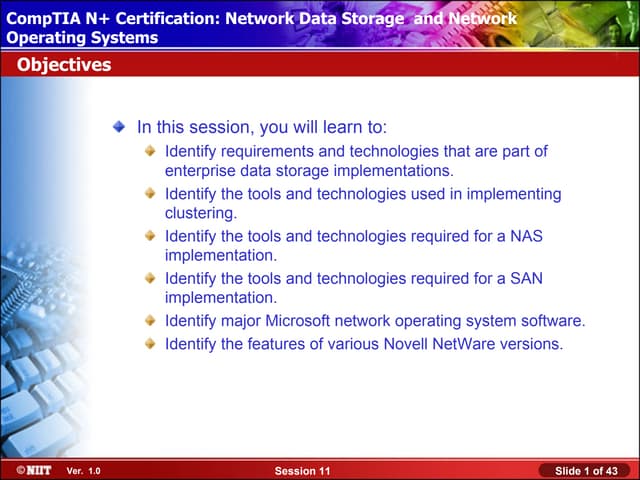 CompTIA N+ Certification: Network Data Storage and Network Operating Systems

Objectives

In this session, you will learn to:

Identify requirements and technologies that are part of enterprise data storage implementations.

Identify the tools and technologies used in implementing clustering.

Identify the tools and technologies required for a NAS implementation.

Identify the tools and technologies required for a SAN implementation.

Identify major Microsoft network operating system software.

Identify the features of various Novell NetWare versions.

©NIIT Ver. 1.0 Session 11 Slide 1 of 43